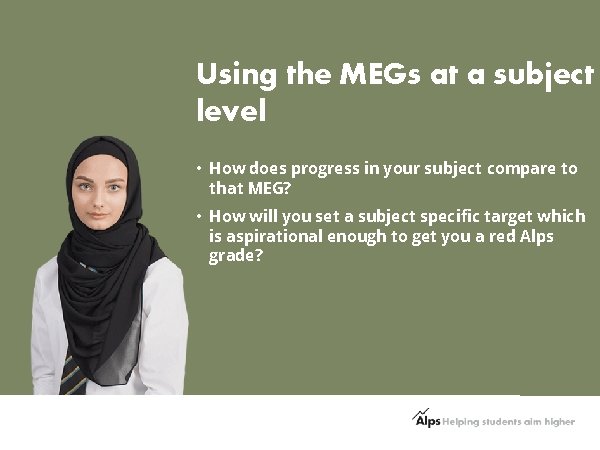 Using the MEGs at a subject level

• How does progress in your subject compare to that MEG?
• How will you set a subject specific target which is aspirational enough to get you a red Alps grade?

Alps Helping students aim higher